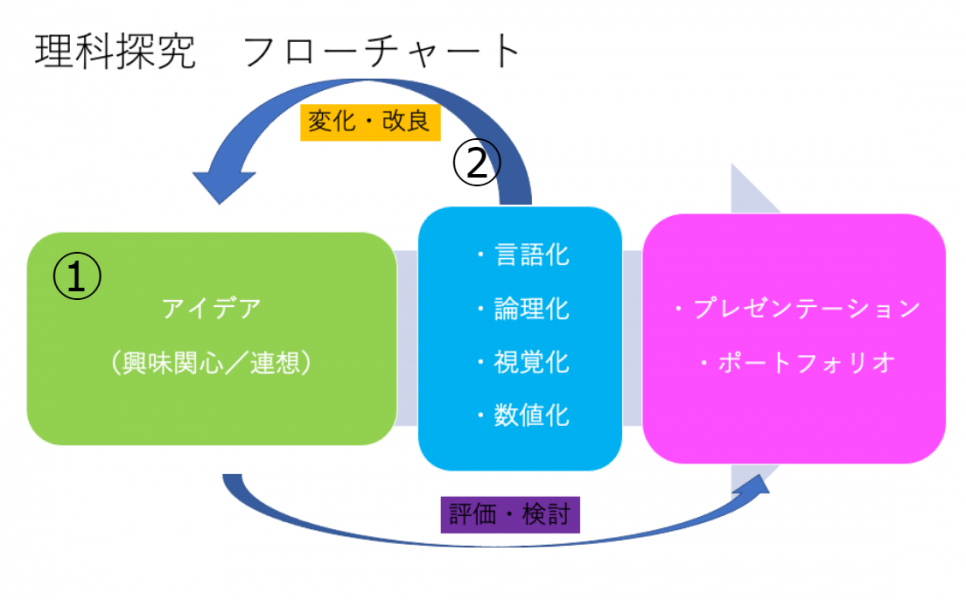 理科探究　フローチャート

変化・改良

②

①

アイデア

（興味関心／連想）

・言語化

・論理化

・視覚化

・数値化

・プレゼンテーション

・ポートフォリオ

評価・検討